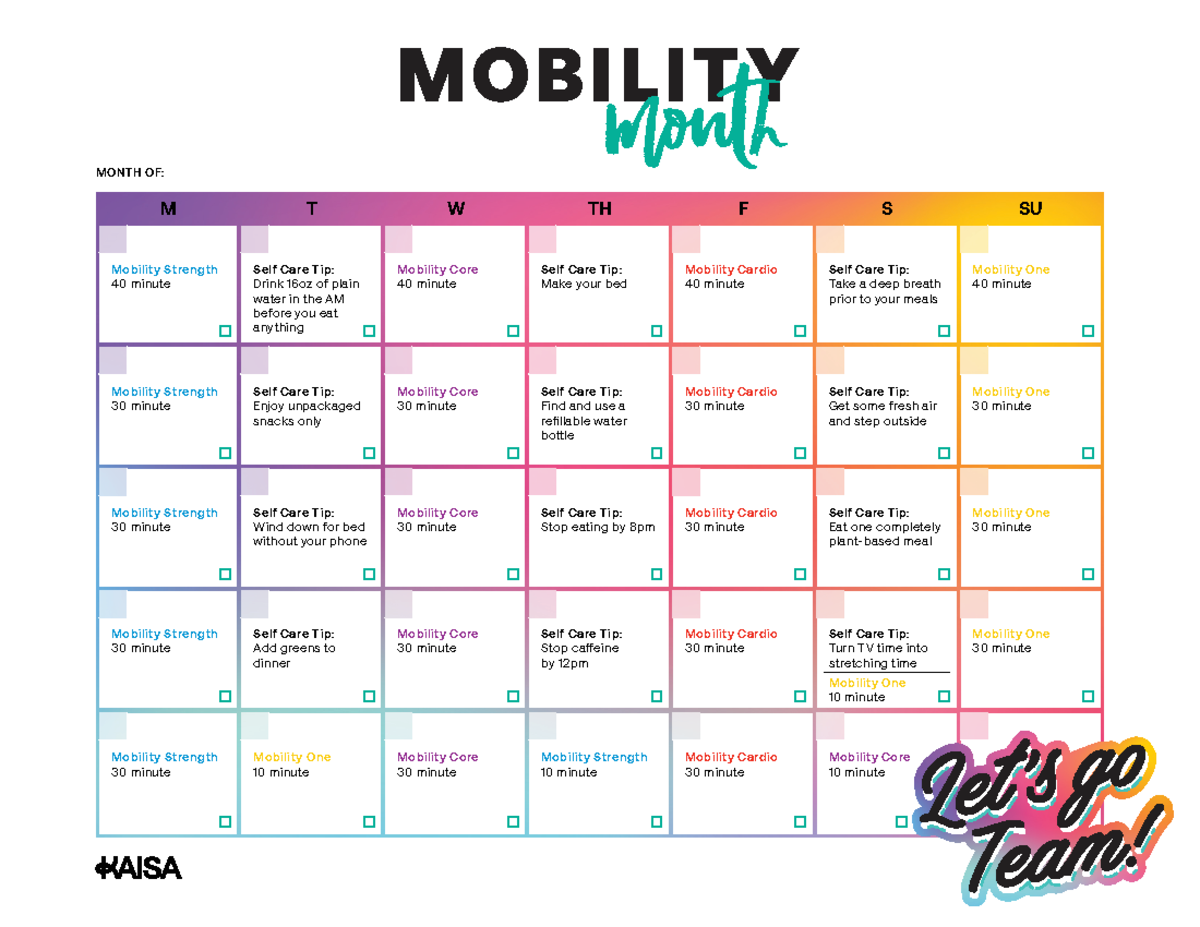 MOBILITY
Month

MONTH OF:

| M | T | W | TH | F | S | SU |
|---|---|---|---|---|---|---|
| Mobility Strength 40 minute | Self Care Tip: Drink 16oz of plain water in the AM before you eat anything | Mobility Core 40 minute | Self Care Tip: Make your bed | Mobility Cardio 40 minute | Self Care Tip: Take a deep breath prior to your meals | Mobility One 40 minute |
| Mobility Strength 30 minute | Self Care Tip: Enjoy unpackaged snacks only | Mobility Core 30 minute | Self Care Tip: Find and use a refillable water bottle | Mobility Cardio 30 minute | Self Care Tip: Get some fresh air and step outside | Mobility One 30 minute |
| Mobility Strength 30 minute | Self Care Tip: Wind down for bed without your phone | Mobility Core 30 minute | Self Care Tip: Stop eating by 8pm | Mobility Cardio 30 minute | Self Care Tip: Eat one completely plant-based meal | Mobility One 30 minute |
| Mobility Strength 30 minute | Self Care Tip: Add greens to dinner | Mobility Core 30 minute | Self Care Tip: Stop caffeine by 12pm | Mobility Cardio 30 minute | Self Care Tip: Turn TV time into stretching time Mobility One 10 minute | Mobility One 30 minute |
| Mobility Strength 30 minute | Mobility One 10 minute | Mobility Core 30 minute | Mobility Strength 10 minute | Mobility Cardio 30 minute | Mobility Core 10 minute | |

KAISA

Let's go Team!